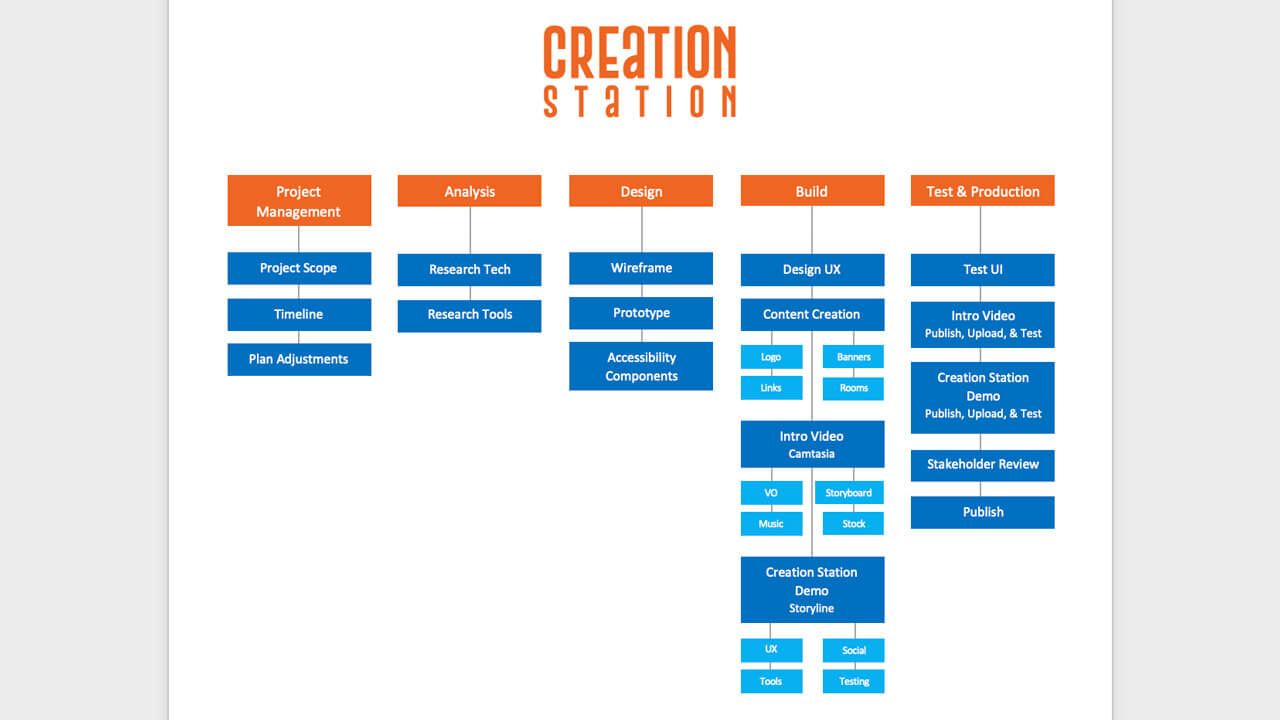 CREATION
STATION

Project Management

Project Scope

Timeline

Plan Adjustments

Analysis

Research Tech

Research Tools

Design

Wireframe

Prototype

Accessibility Components

Build

Design UX

Content Creation

Logo

Banners

Links

Rooms

Intro Video
Camtasia

VO

Storyboard

Music

Stock

Creation Station Demo
Storyline

UX

Social

Tools

Testing

Test & Production

Test UI

Intro Video
Publish, Upload, & Test

Creation Station Demo
Publish, Upload, & Test

Stakeholder Review

Publish